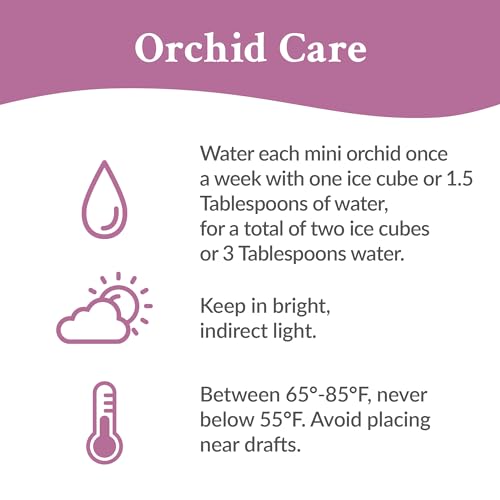 Orchid Care

Water each mini orchid once a week with one ice cube or 1.5 Tablespoons of water, for a total of two ice cubes or 3 Tablespoons water.

Keep in bright, indirect light.

Between 65°-85°F, never below 55°F. Avoid placing near drafts.